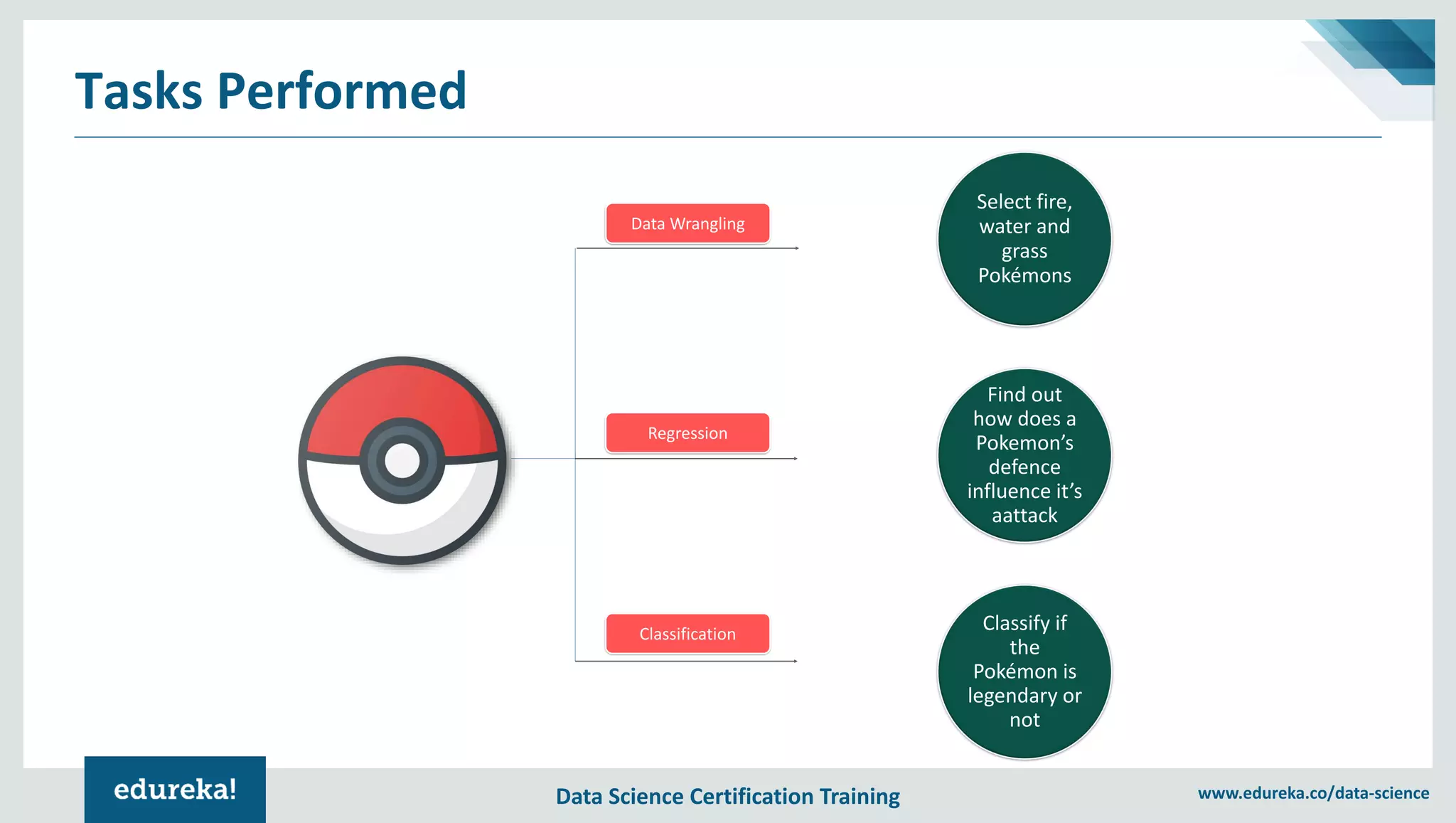 Tasks Performed

Data Wrangling

Select fire, water and grass Pokémons

Regression

Find out how does a Pokemon's defence influence it's aattack

Classification

Classify if the Pokémon is legendary or not

edureka!

Data Science Certification Training

www.edureka.co/data-science